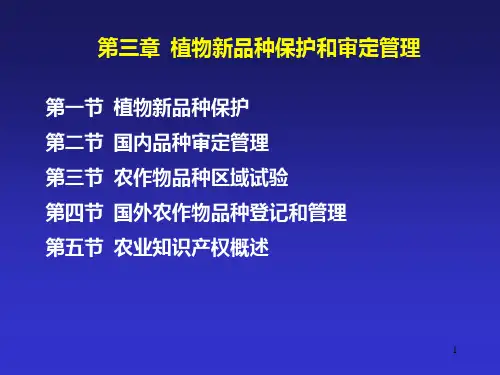 第三章 植物新品种保护和审定管理

第一节 植物新品种保护

第二节 国内品种审定管理

第三节 农作物品种区域试验

第四节 国外农作物品种登记和管理

第五节 农业知识产权概述

1